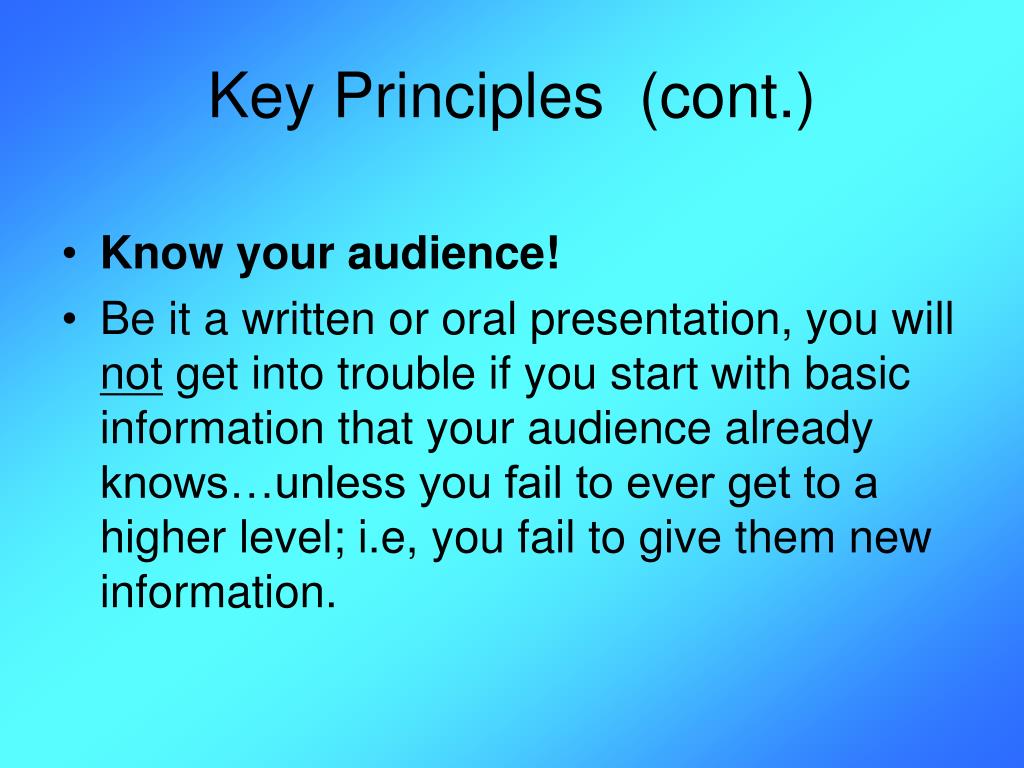 Key Principles (cont.)

• Know your audience!
• Be it a written or oral presentation, you will not get into trouble if you start with basic information that your audience already knows…unless you fail to ever get to a higher level; i.e, you fail to give them new information.